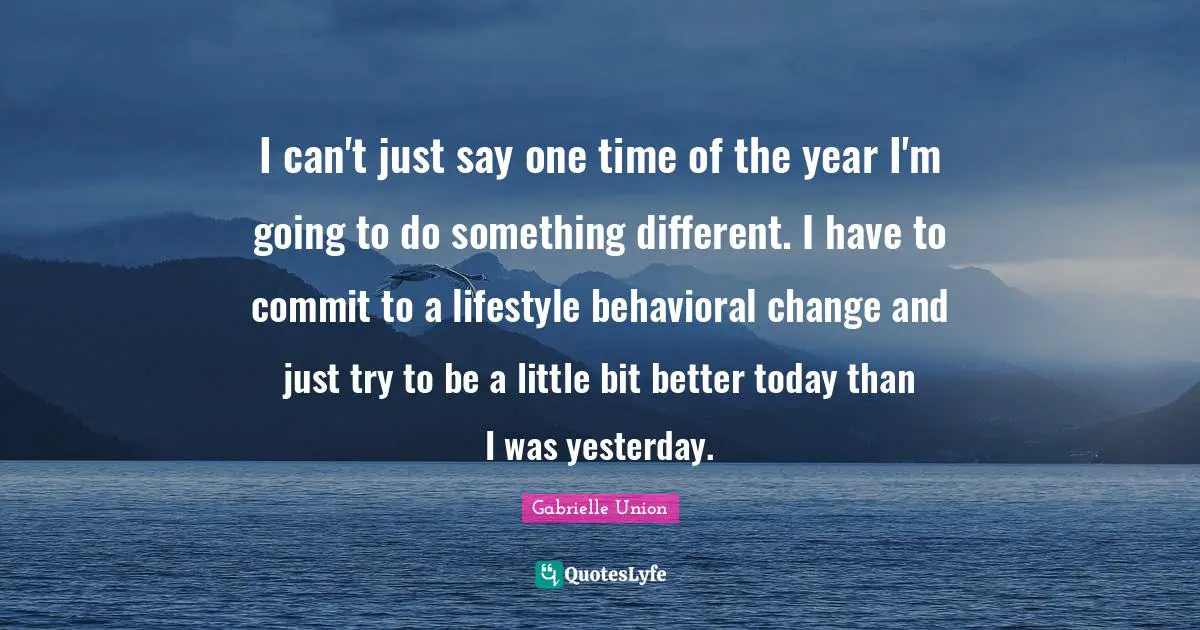 I can't just say one time of the year I'm going to do something different. I have to commit to a lifestyle behavioral change and just try to be a little bit better today than I was yesterday.

Gabrielle Union

QuotesLyfe